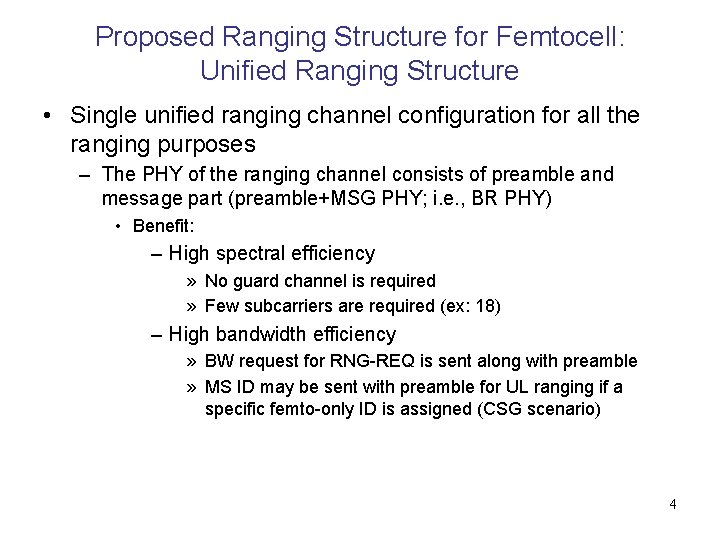 Proposed Ranging Structure for Femtocell: Unified Ranging Structure

• Single unified ranging channel configuration for all the ranging purposes

– The PHY of the ranging channel consists of preamble and message part (preamble+MSG PHY; i.e., BR PHY)

• Benefit:

– High spectral efficiency

» No guard channel is required

» Few subcarriers are required (ex: 18)

– High bandwidth efficiency

» BW request for RNG-REQ is sent along with preamble

» MS ID may be sent with preamble for UL ranging if a specific femto-only ID is assigned (CSG scenario)

4